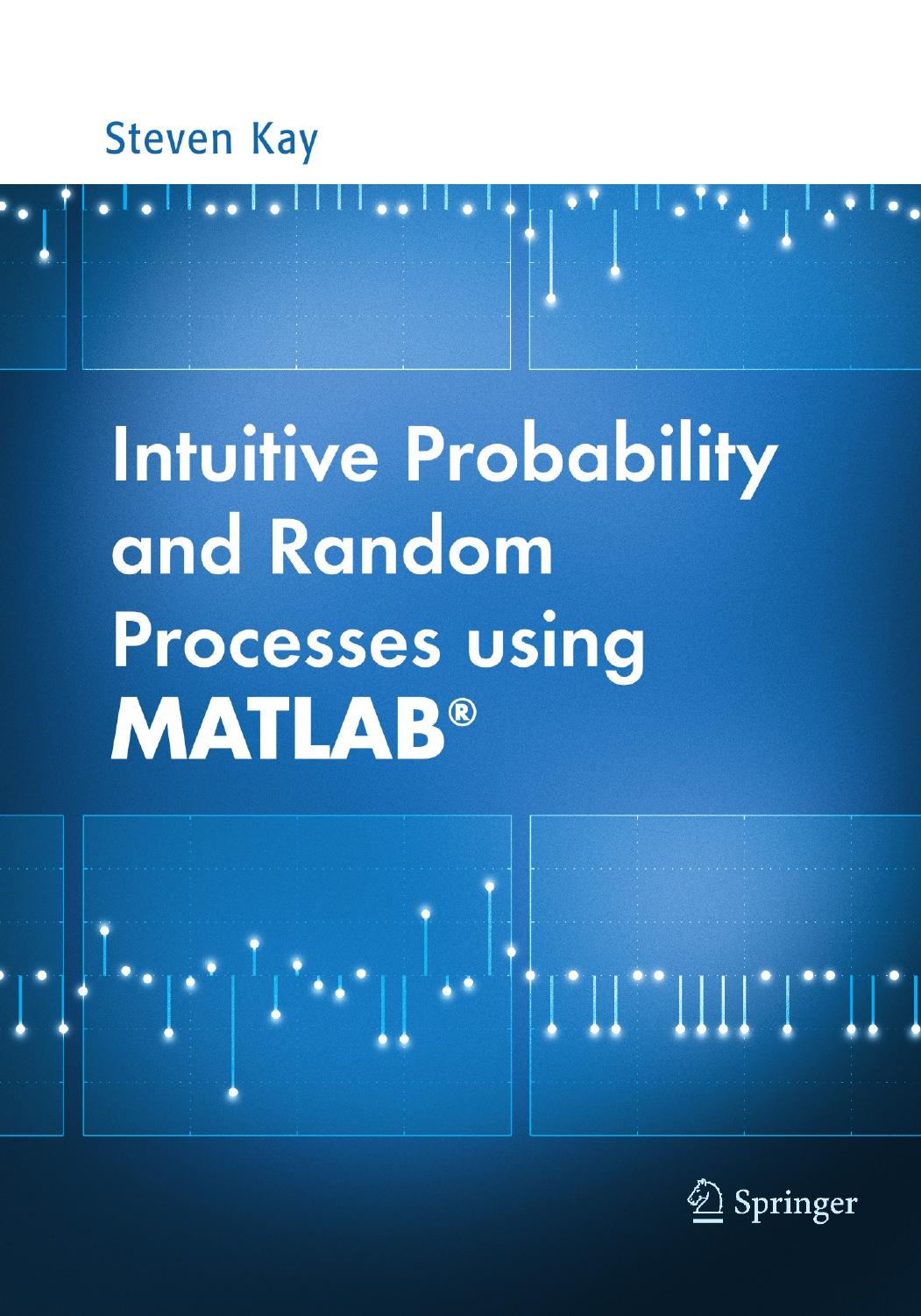 Steven Kay

Intuitive Probability and Random Processes using MATLAB®

Springer